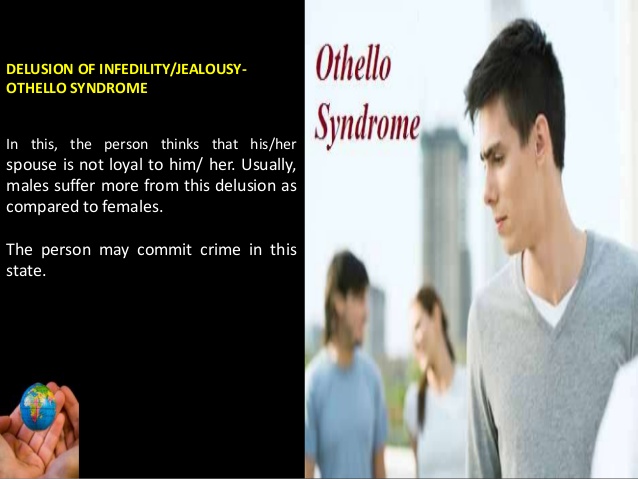 DELUSION OF INFEDILITY/JEALOUSY-OTHELLO SYNDROME

In this, the person thinks that his/her spouse is not loyal to him/ her. Usually, males suffer more from this delusion as compared to females.

The person may commit crime in this state.

Othello Syndrome